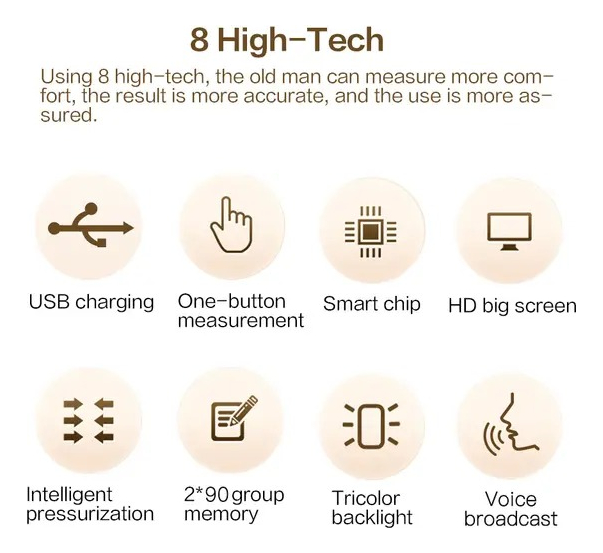 8 High-Tech

Using 8 high-tech, the old man can measure more comfort, the result is more accurate, and the use is more assured.

USB charging

One-button measurement

Smart chip

HD big screen

Intelligent pressurization

2*90 group memory

Tricolor backlight

Voice broadcast